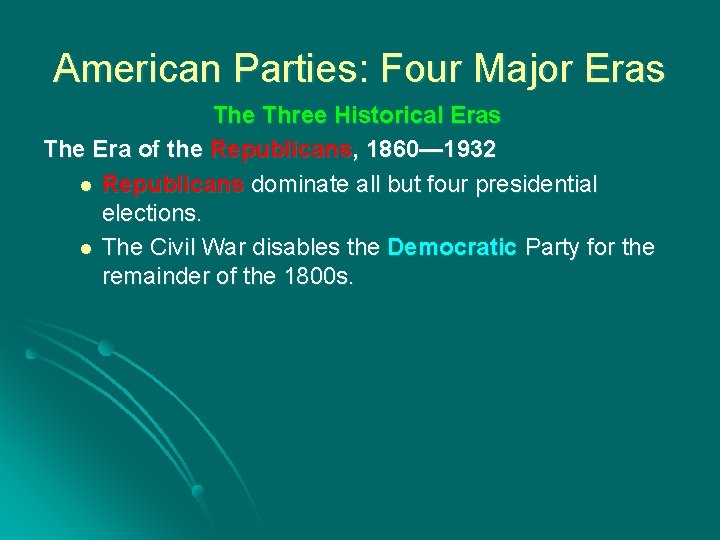 American Parties: Four Major Eras

The Three Historical Eras

The Era of the Republicans, 1860—1932

- Republicans dominate all but four presidential elections.
- The Civil War disables the Democratic Party for the remainder of the 1800s.